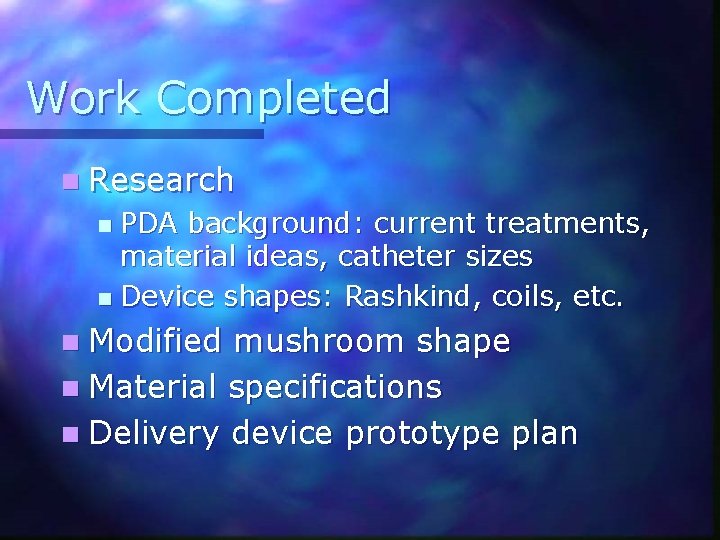 Work Completed

- Research
  - PDA background: current treatments, material ideas, catheter sizes
  - Device shapes: Rashkind, coils, etc.
- Modified mushroom shape
- Material specifications
- Delivery device prototype plan